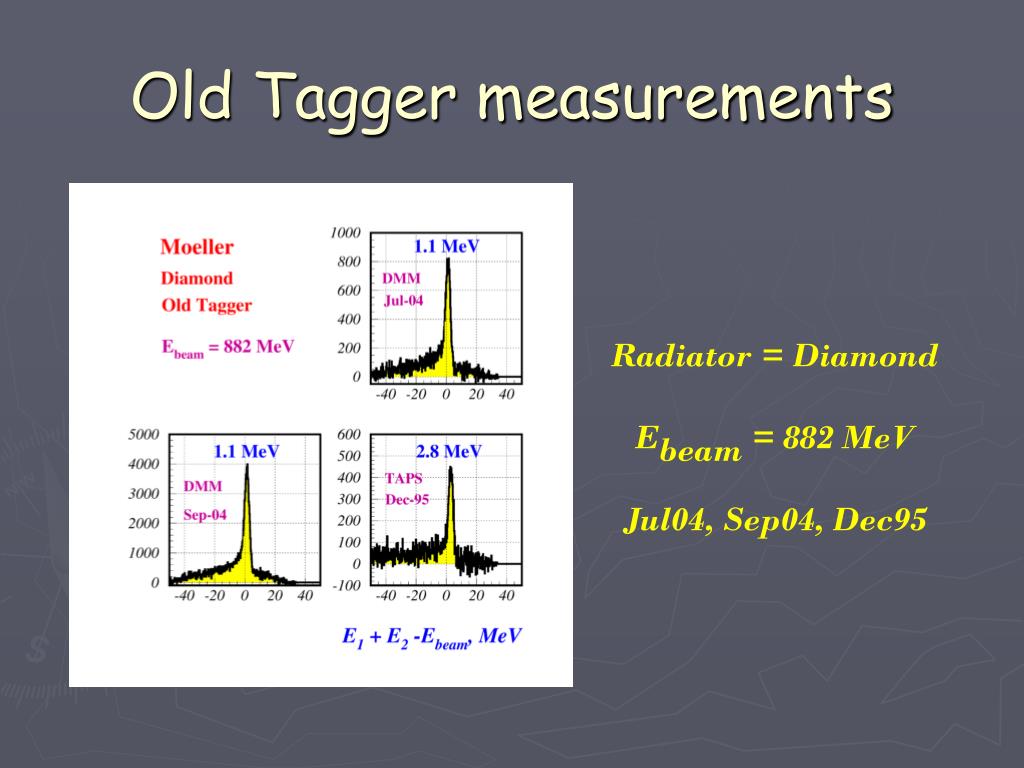 Old Tagger measurements

Moeller
Diamond
Old Tagger

$E_{beam}$ = 882 MeV

1000
800
600
400
200
0
1.1 MeV
DMM
Jul-04
-40 -20 0 20 40

5000
4000
3000
2000
1000
0
1.1 MeV
DMM
Sep-04
-40 -20 0 20 40

600
500
400
300
200
100
0
-100
2.8 MeV
TAPS
Dec-95
-40 -20 0 20 40

$E_1 + E_2 - E_{beam}$, MeV

Radiator = Diamond

$E_{beam}$ = 882 MeV

Jul04, Sep04, Dec95